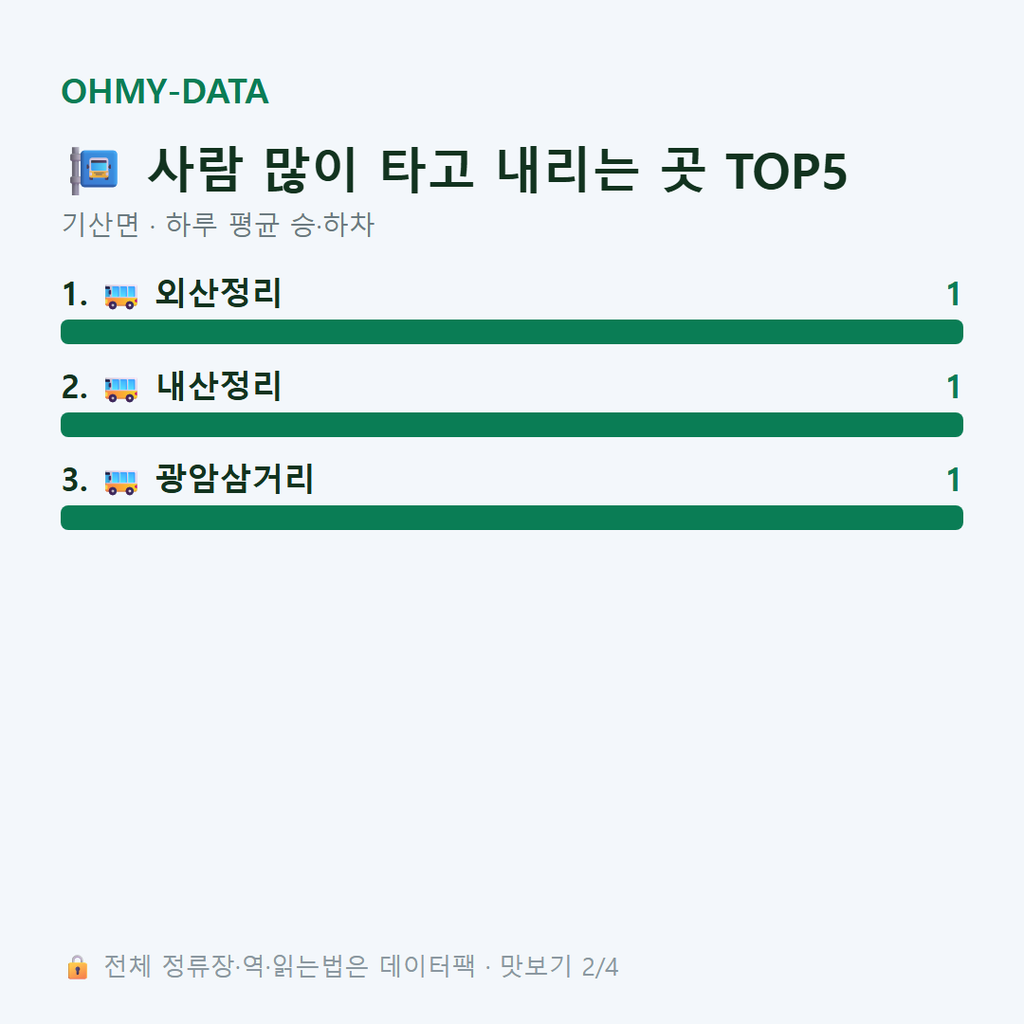 OHMY-DATA

🚏 사람 많이 타고 내리는 곳 TOP5

기산면 · 하루 평균 승·하차

1. 🚌 외산정리 1

2. 🚌 내산정리 1

3. 🚌 광암삼거리 1

🔒 전체 정류장·역·읽는법은 데이터팩 · 맛보기 2/4